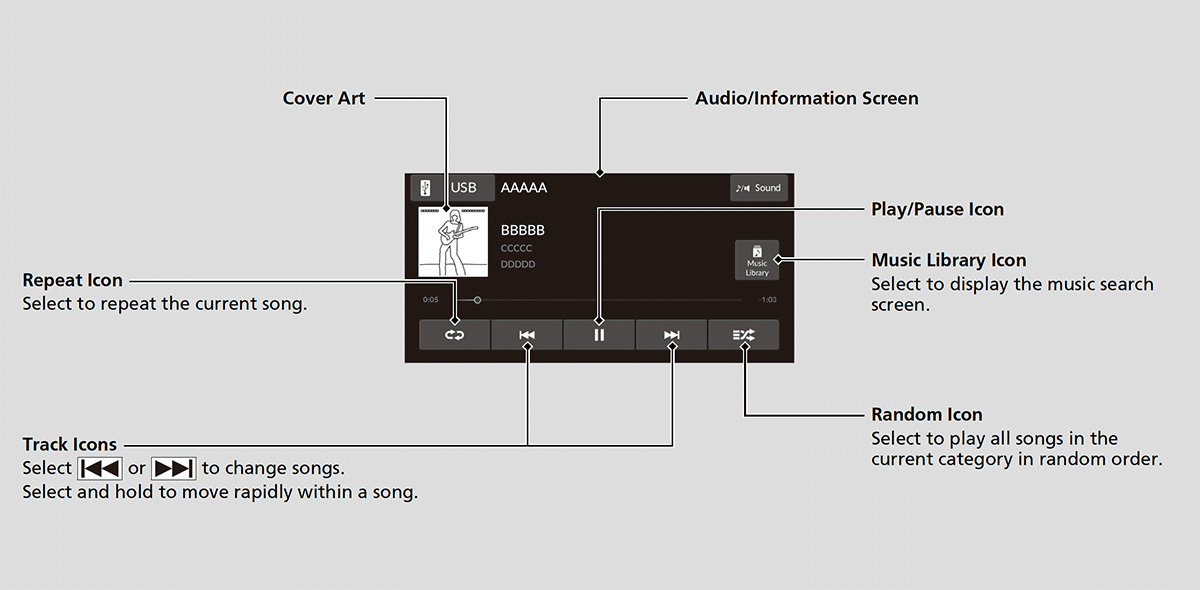 Cover Art

Audio/Information Screen

USB AAAAA

Sound

BBBBB
CCCCC
DDDDD

Music Library

0:05

-1:02

Play/Pause Icon

Music Library Icon
Select to display the music search screen.

Repeat Icon
Select to repeat the current song.

Random Icon
Select to play all songs in the current category in random order.

Track Icons
Select ⏮ or ⏭ to change songs.
Select and hold to move rapidly within a song.